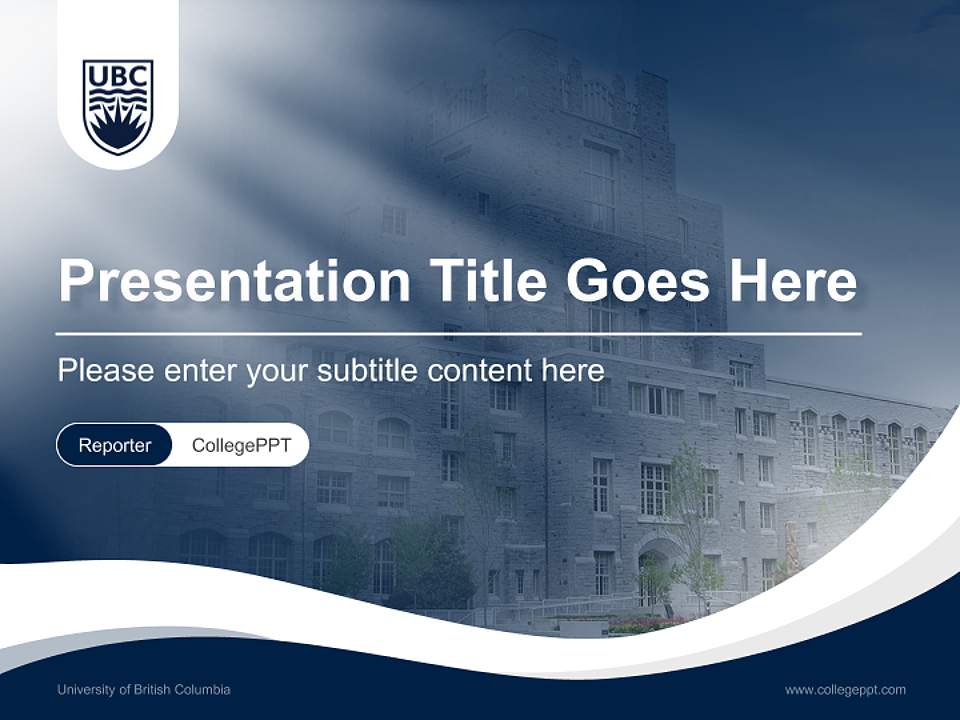 UBC

Presentation Title Goes Here

Please enter your subtitle content here

Reporter CollegePPT

University of British Columbia

www.collegeppt.com